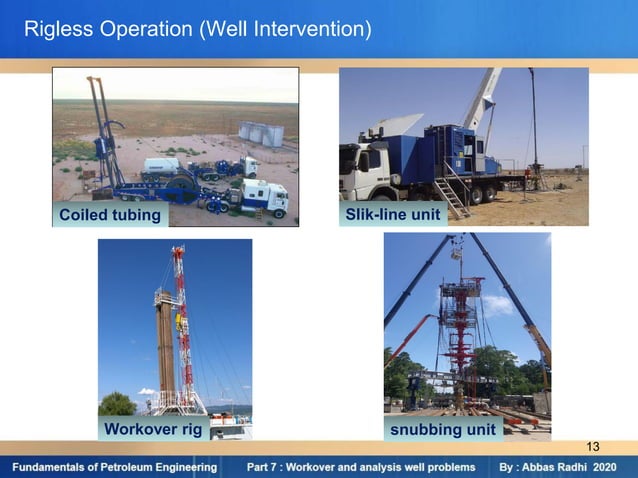 Rigless Operation (Well Intervention)

Coiled tubing

Slik-line unit

Workover rig

snubbing unit

13

Fundamentals of Petroleum Engineering

Part 7 : Workover and analysis well problems

By : Abbas Radhi 2020